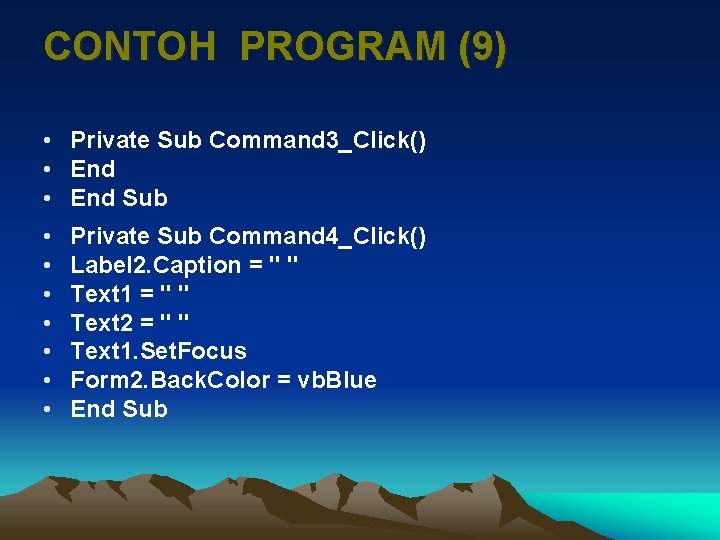 CONTOH PROGRAM (9)

• Private Sub Command3_Click()
• End
• End Sub

• Private Sub Command4_Click()
• Label2.Caption = " "
• Text1 = " "
• Text2 = " "
• Text1.SetFocus
• Form2.BackColor = vbBlue
• End Sub